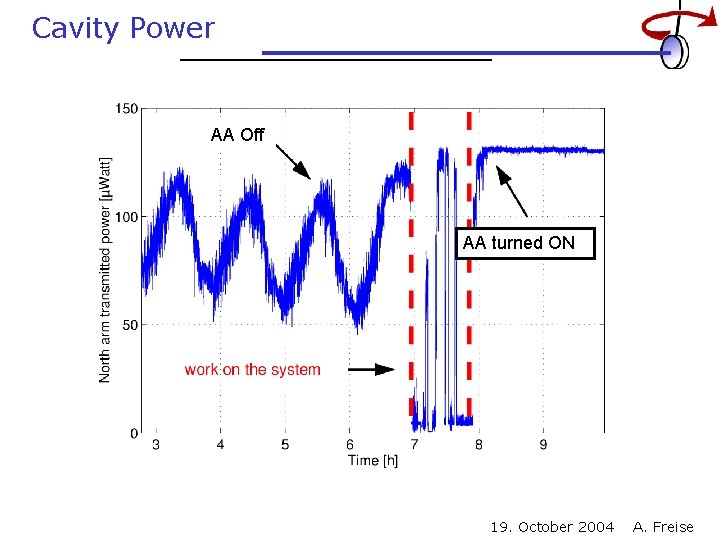 Cavity Power

150
100
50
0

North arm transmitted power [μWatt]

AA Off

AA turned ON

work on the system

3
4
5
6
7
8
9

Time [h]

19. October 2004   A. Freise